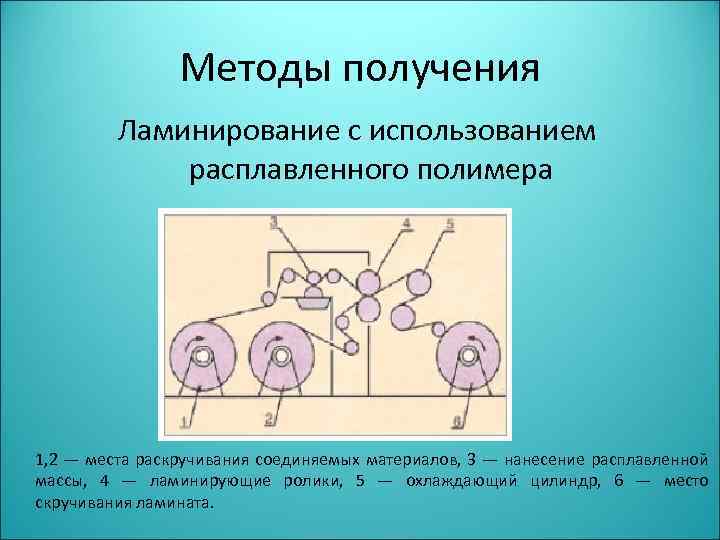 Методы получения

Ламинирование с использованием расплавленного полимера

3
4
5
1
2
6

1,2 — места раскручивания соединяемых материалов, 3 — нанесение расплавленной массы, 4 — ламинирующие ролики, 5 — охлаждающий цилиндр, 6 — место скручивания ламината.